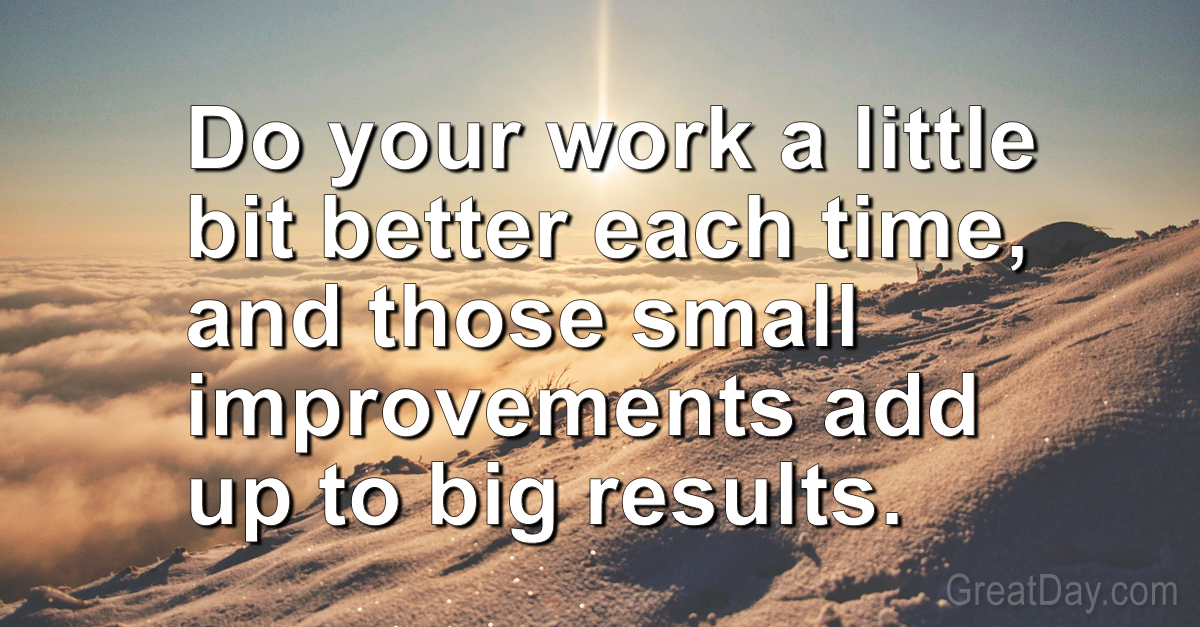 Do your work a little bit better each time, and those small improvements add up to big results.

GreatDay.com